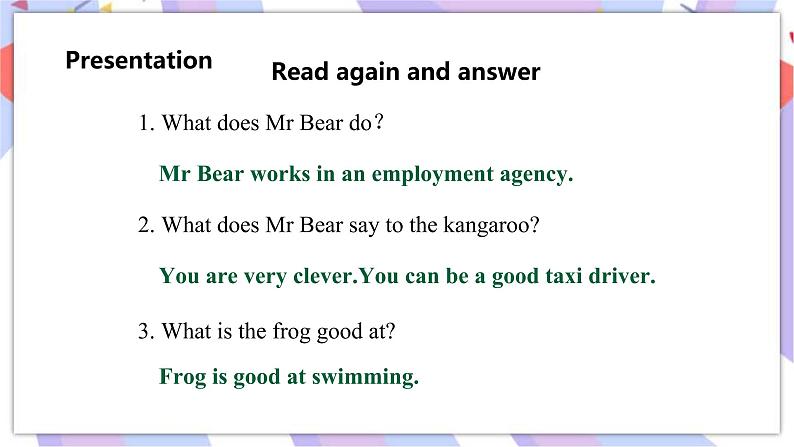 Presentation

Read again and answer

1. What does Mr Bear do？

Mr Bear works in an employment agency.

2. What does Mr Bear say to the kangaroo?

You are very clever.You can be a good taxi driver.

3. What is the frog good at?

Frog is good at swimming.